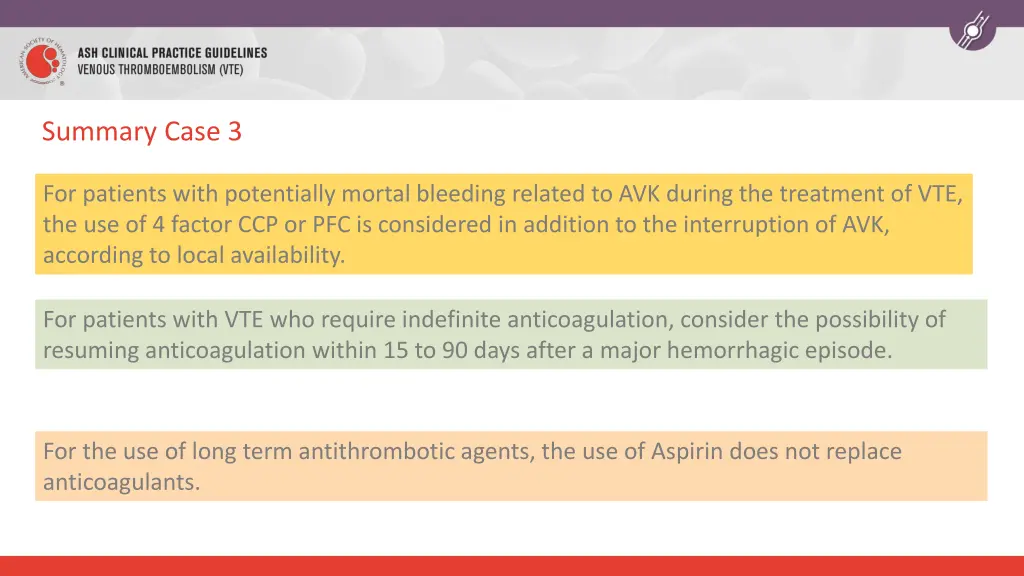 AMERICAN SOCIETY OF HEMATOLOGY
ASH CLINICAL PRACTICE GUIDELINES
VENOUS THROMBOEMBOLISM (VTE)

Summary Case 3

For patients with potentially mortal bleeding related to AVK during the treatment of VTE, the use of 4 factor CCP or PFC is considered in addition to the interruption of AVK, according to local availability.

For patients with VTE who require indefinite anticoagulation, consider the possibility of resuming anticoagulation within 15 to 90 days after a major hemorrhagic episode.

For the use of long term antithrombotic agents, the use of Aspirin does not replace anticoagulants.